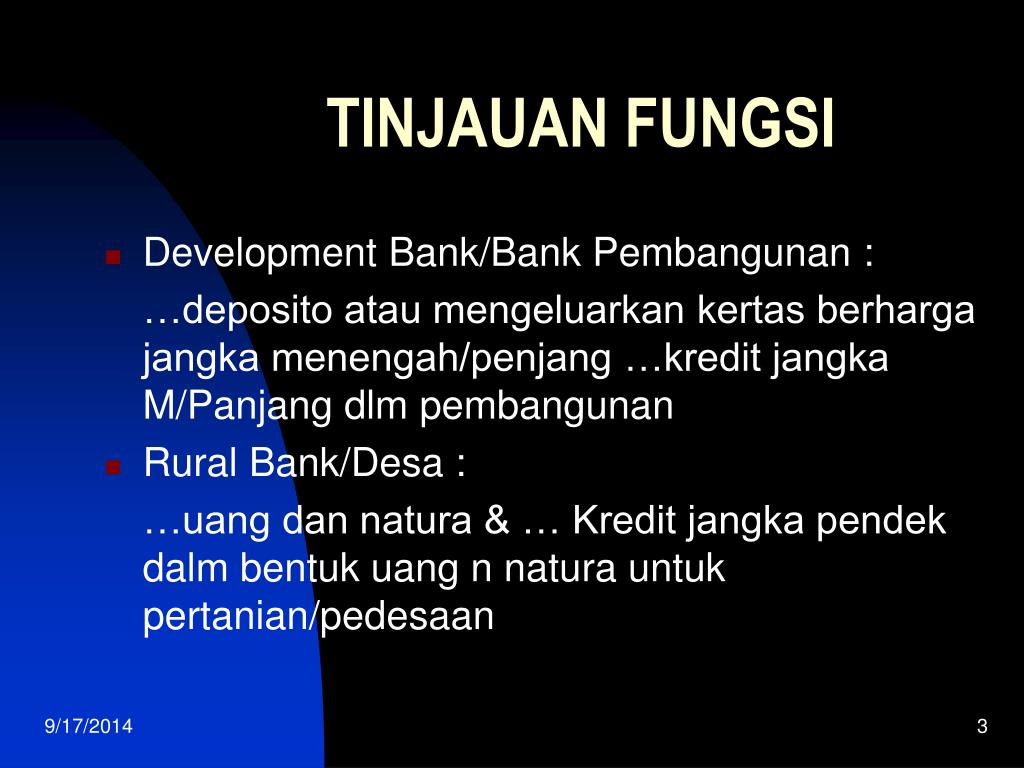 TINJAUAN FUNGSI

Development Bank/Bank Pembangunan :

…deposito atau mengeluarkan kertas berharga jangka menengah/penjang …kredit jangka M/Panjang dlm pembangunan

Rural Bank/Desa :

…uang dan natura & … Kredit jangka pendek dalm bentuk uang n natura untuk pertanian/pedesaan

9/17/2014

3